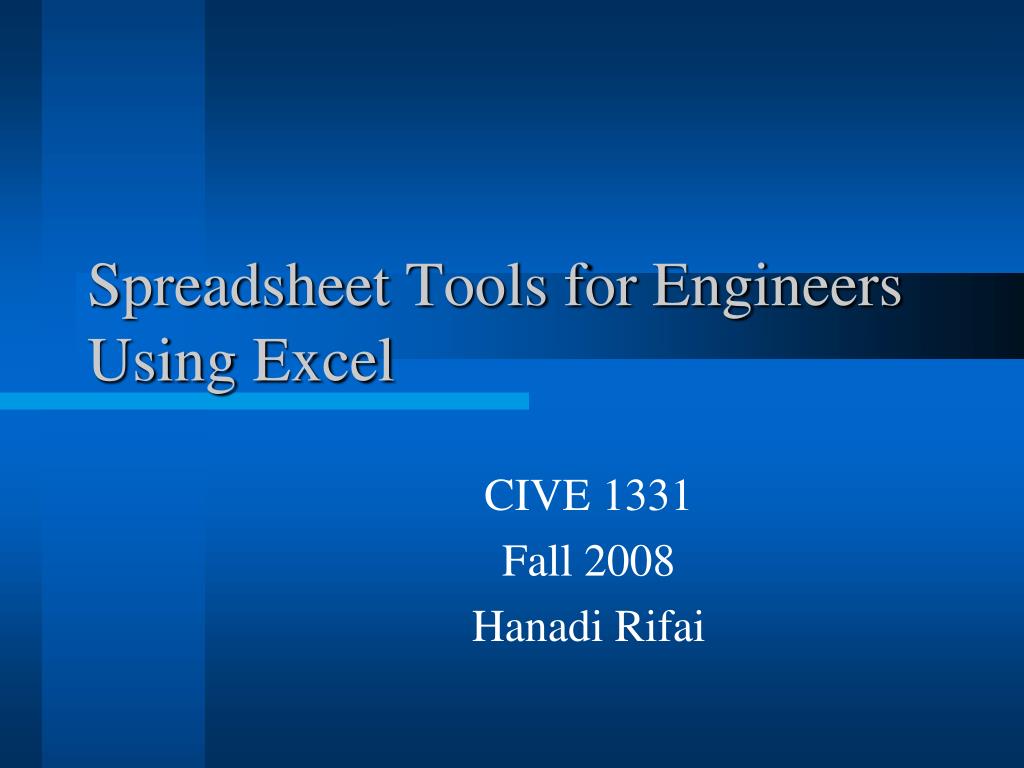 Spreadsheet Tools for Engineers Using Excel

CIVE 1331
Fall 2008
Hanadi Rifai